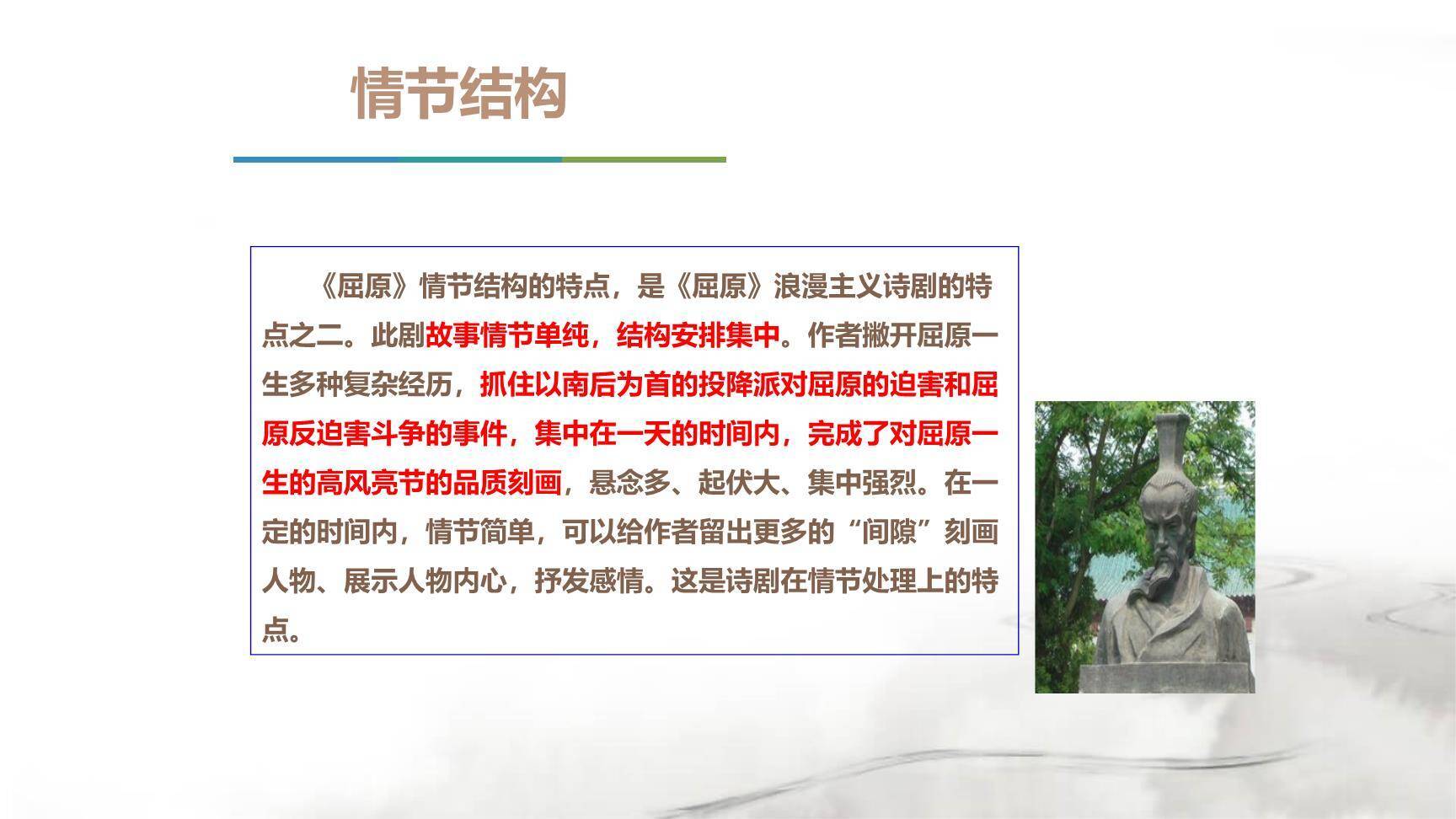 情节结构

《屈原》情节结构的特点，是《屈原》浪漫主义诗剧的特点之二。此剧故事情节单纯，结构安排集中。作者撇开屈原一生多种复杂经历，抓住以南后为首的投降派对屈原的迫害和屈原反迫害斗争的事件，集中在一天的时间内，完成了对屈原一生的高风亮节的品质刻画，悬念多、起伏大、集中强烈。在一定的时间内，情节简单，可以给作者留出更多的“间隙”刻画人物、展示人物内心，抒发感情。这是诗剧在情节处理上的特点。